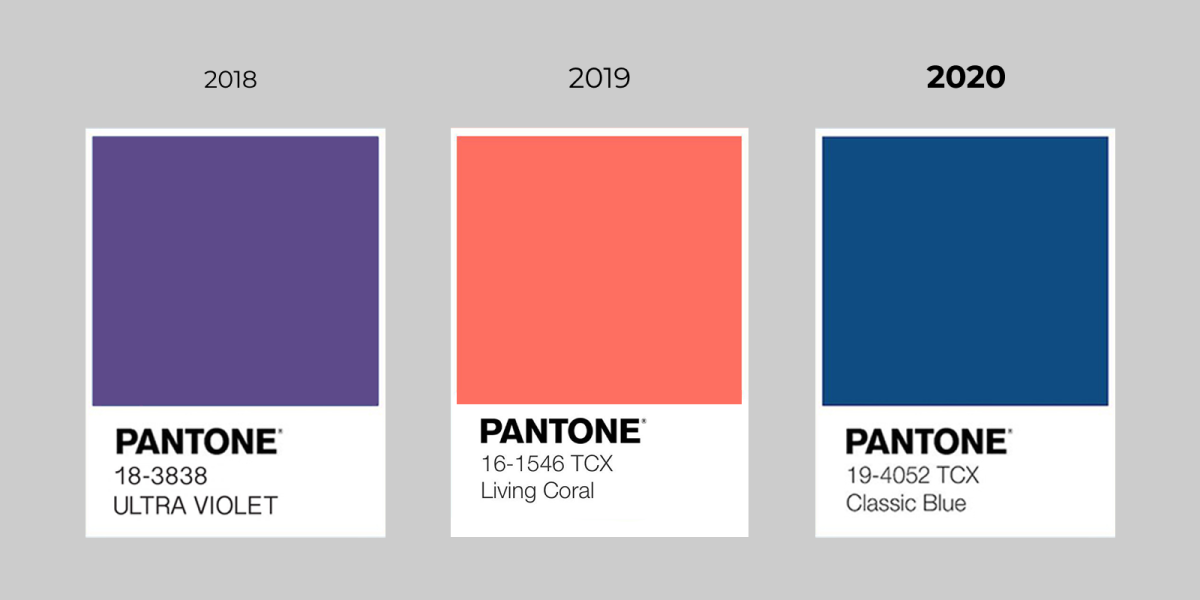 2018

PANTONE®
18-3838
ULTRA VIOLET

2019

PANTONE®
16-1546 TCX
Living Coral

2020

PANTONE®
19-4052 TCX
Classic Blue